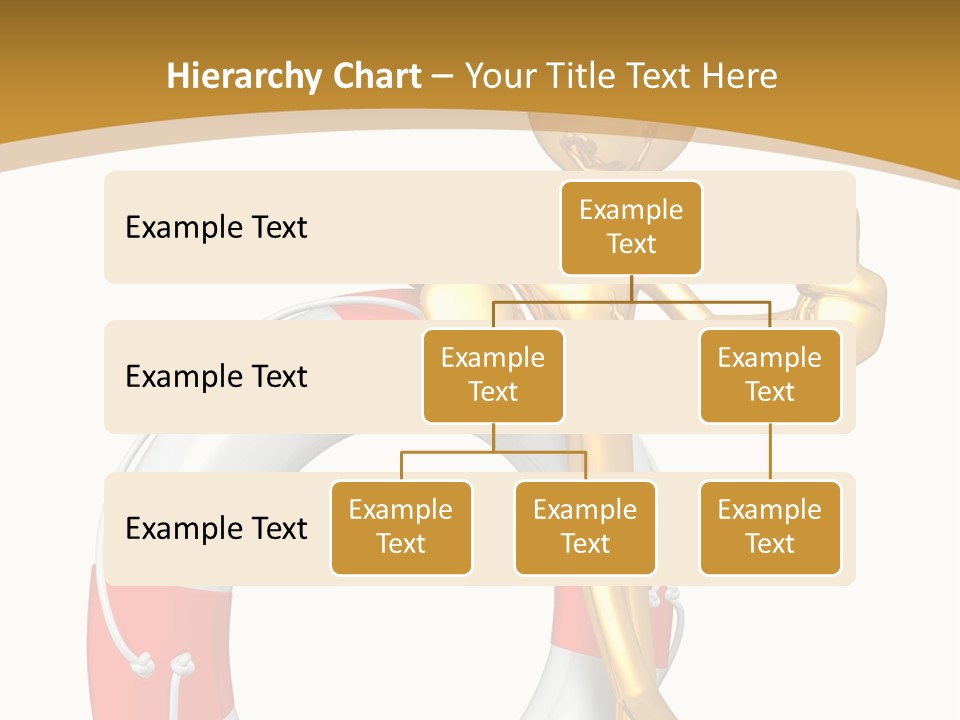 Hierarchy Chart – Your Title Text Here

Example Text

Example Text

Example Text

Example Text

Example Text

Example Text

Example Text

Example Text

Example Text